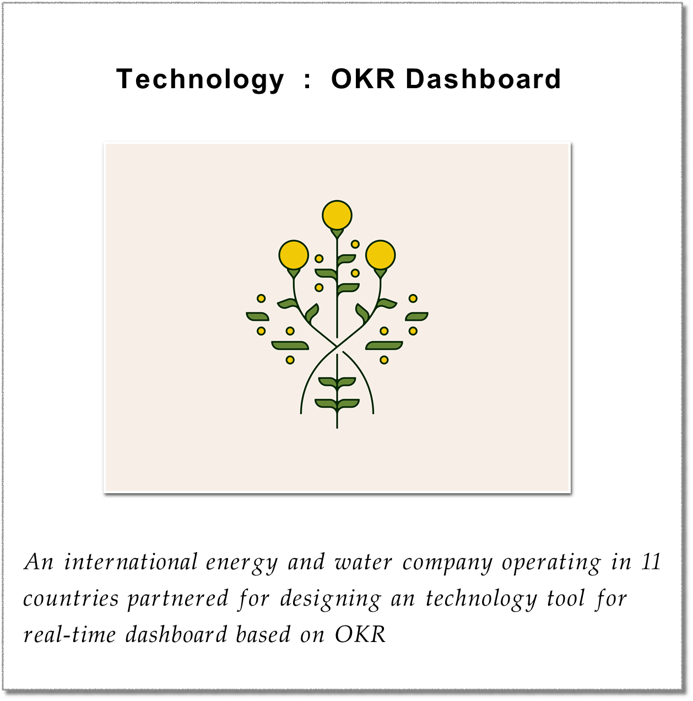 Technology : OKR Dashboard

An international energy and water company operating in 11 countries partnered for designing an technology tool for real-time dashboard based on OKR